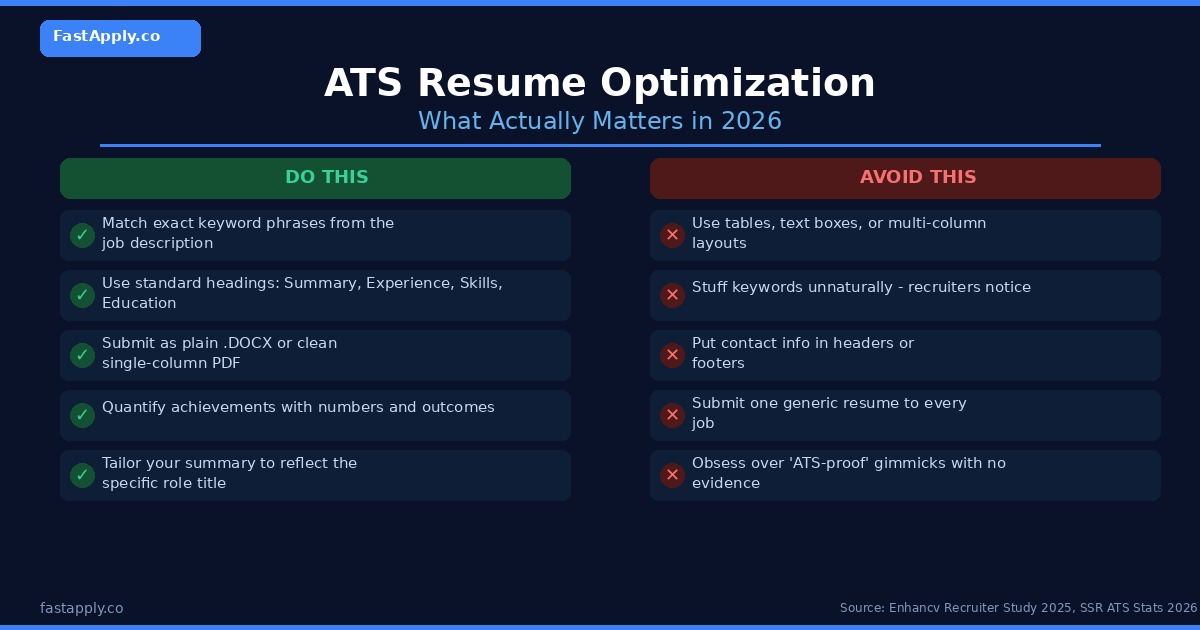 FastApply.co

ATS Resume Optimization
What Actually Matters in 2026

DO THIS

✓ Match exact keyword phrases from the job description

✓ Use standard headings: Summary, Experience, Skills, Education

✓ Submit as plain .DOCX or clean single-column PDF

✓ Quantify achievements with numbers and outcomes

✓ Tailor your summary to reflect the specific role title

AVOID THIS

✕ Use tables, text boxes, or multi-column layouts

✕ Stuff keywords unnaturally - recruiters notice

✕ Put contact info in headers or footers

✕ Submit one generic resume to every job

✕ Obsess over 'ATS-proof' gimmicks with no evidence

fastapply.co

Source: Enhancv Recruiter Study 2025, SSR ATS Stats 2026